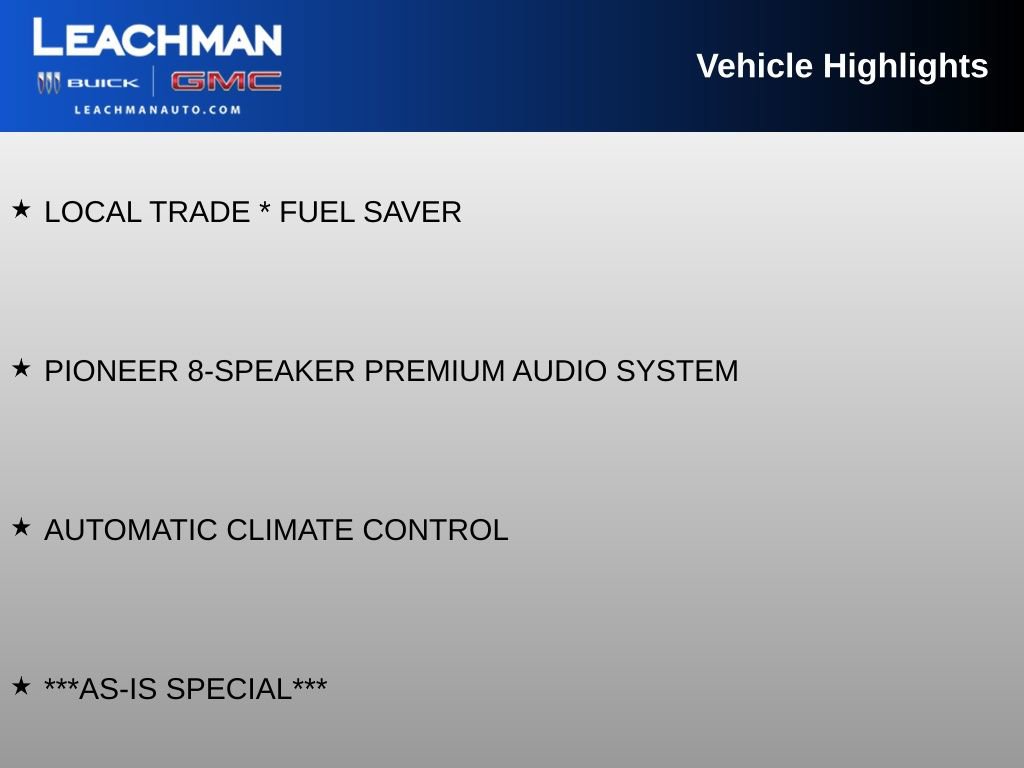 LEACHMAN
BUICK | GMC
LEACHMANAUTO.COM

Vehicle Highlights

★ LOCAL TRADE * FUEL SAVER

★ PIONEER 8-SPEAKER PREMIUM AUDIO SYSTEM

★ AUTOMATIC CLIMATE CONTROL

★ ***AS-IS SPECIAL***